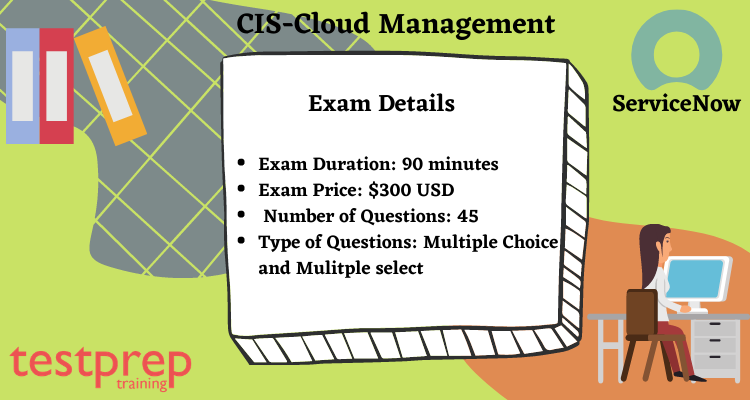 CIS-Cloud Management

ServiceNow

Exam Details

- Exam Duration: 90 minutes
- Exam Price: \$300 USD
- Number of Questions: 45
- Type of Questions: Multiple Choice and Mulitple select

testprep training